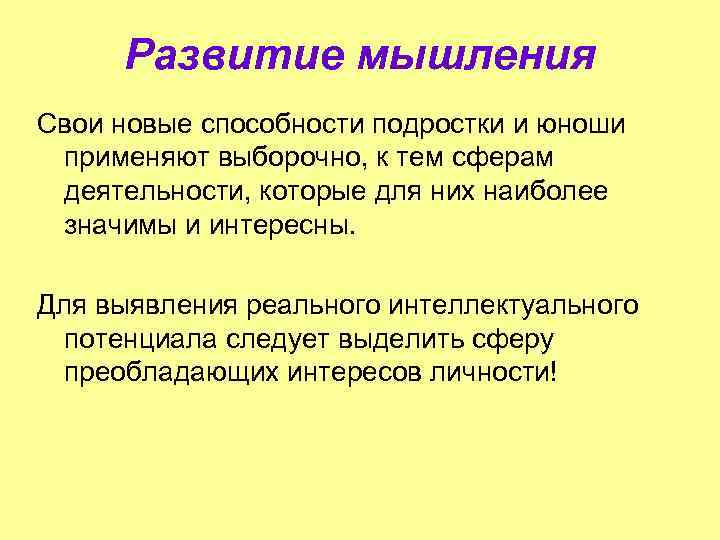 Развитие мышления

Свои новые способности подростки и юноши применяют выборочно, к тем сферам деятельности, которые для них наиболее значимы и интересны.

Для выявления реального интеллектуального потенциала следует выделить сферу преобладающих интересов личности!